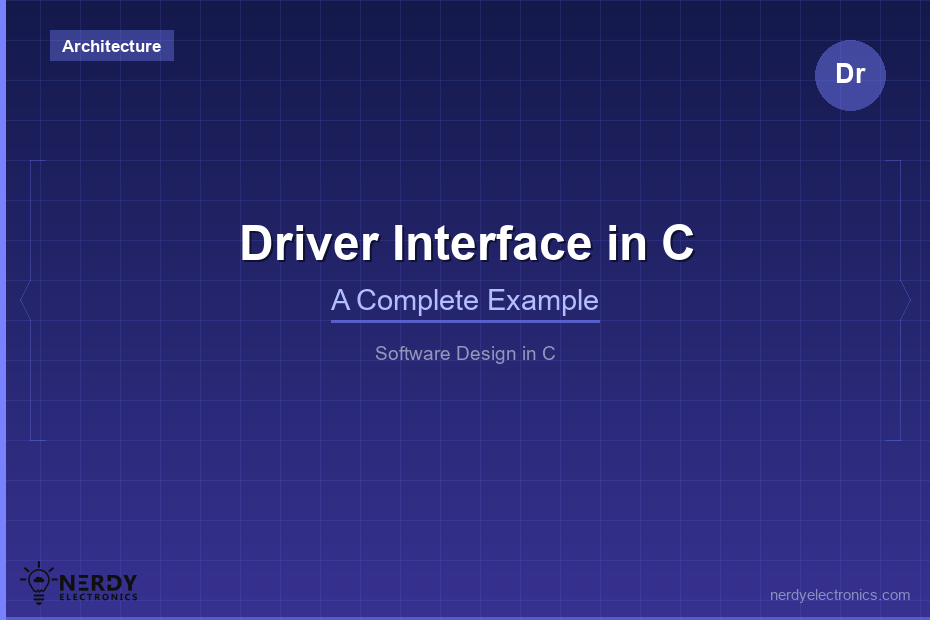 Architecture

Dr

Driver Interface in C

A Complete Example

Software Design in C

NERDY ELECTRONICS

nerdyelectronics.com